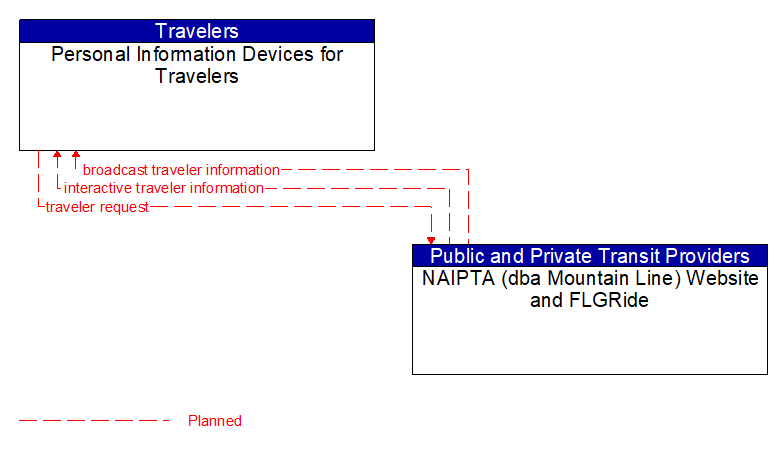 Travelers
Personal Information Devices for Travelers

broadcast traveler information
interactive traveler information
traveler request

Public and Private Transit Providers
NAIPTA (dba Mountain Line) Website and FLGRide

Planned